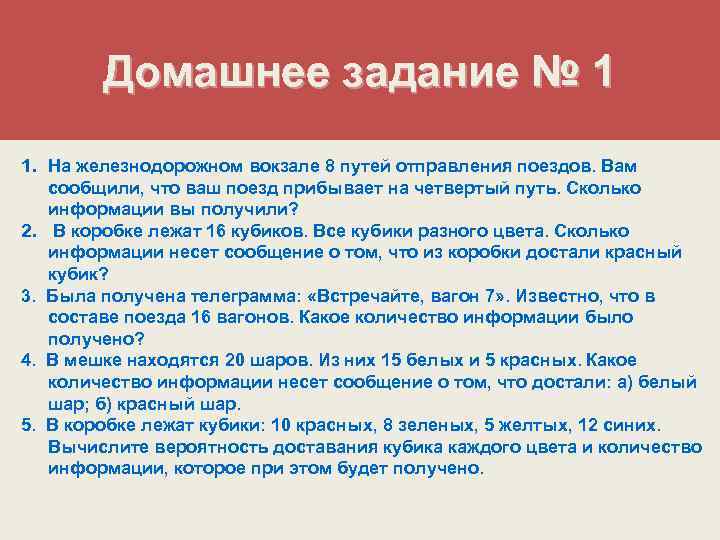 Домашнее задание № 1

1. На железнодорожном вокзале 8 путей отправления поездов. Вам сообщили, что ваш поезд прибывает на четвертый путь. Сколько информации вы получили?
2. В коробке лежат 16 кубиков. Все кубики разного цвета. Сколько информации несет сообщение о том, что из коробки достали красный кубик?
3. Была получена телеграмма: «Встречайте, вагон 7». Известно, что в составе поезда 16 вагонов. Какое количество информации было получено?
4. В мешке находятся 20 шаров. Из них 15 белых и 5 красных. Какое количество информации несет сообщение о том, что достали: а) белый шар; б) красный шар.
5. В коробке лежат кубики: 10 красных, 8 зеленых, 5 желтых, 12 синих. Вычислите вероятность доставания кубика каждого цвета и количество информации, которое при этом будет получено.